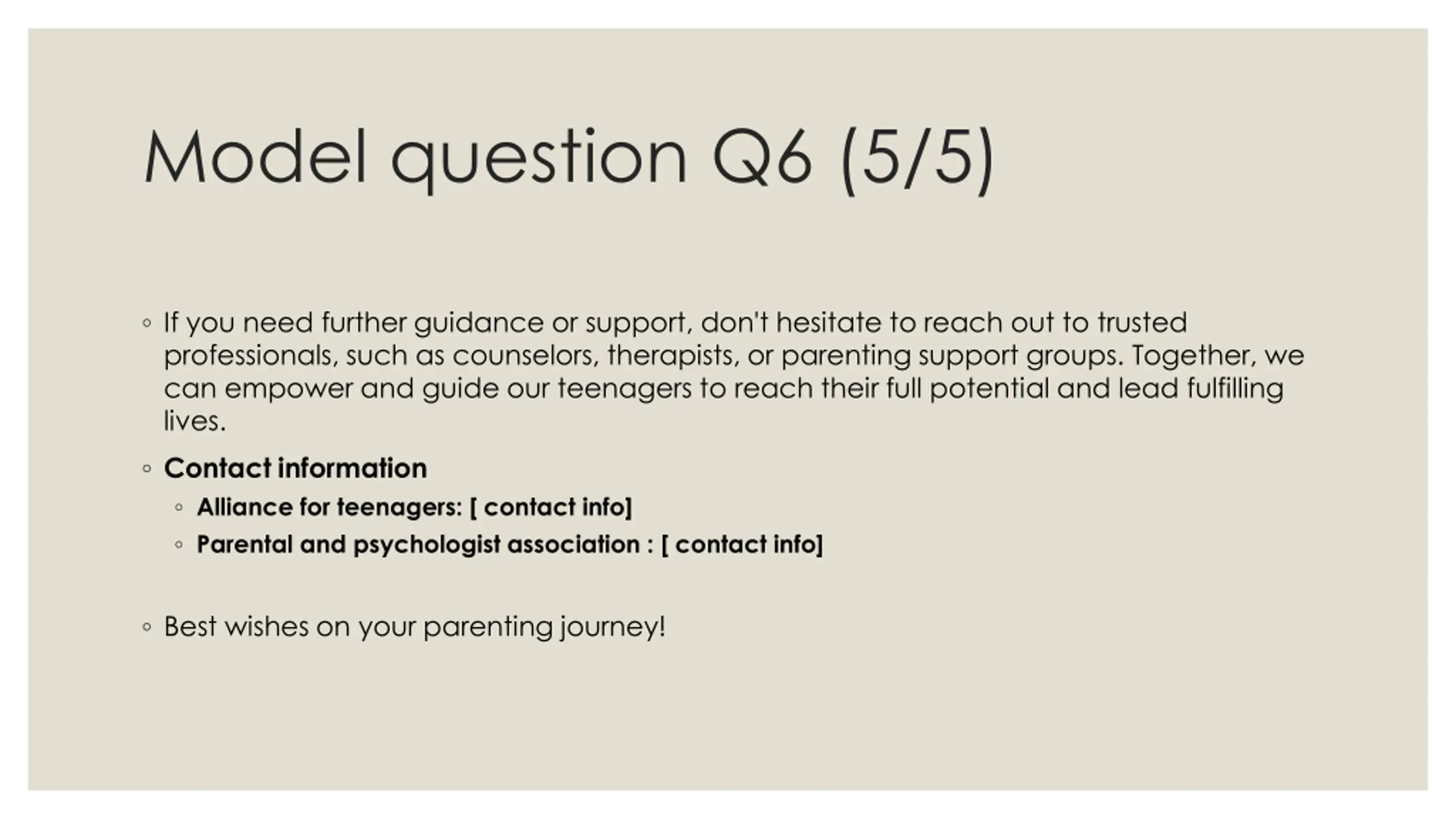 Model question Q6 (5/5)

◦ If you need further guidance or support, don't hesitate to reach out to trusted professionals, such as counselors, therapists, or parenting support groups. Together, we can empower and guide our teenagers to reach their full potential and lead fulfilling lives.

◦ Contact information
  ◦ Alliance for teenagers: [ contact info]
  ◦ Parental and psychologist association : [ contact info]

◦ Best wishes on your parenting journey!